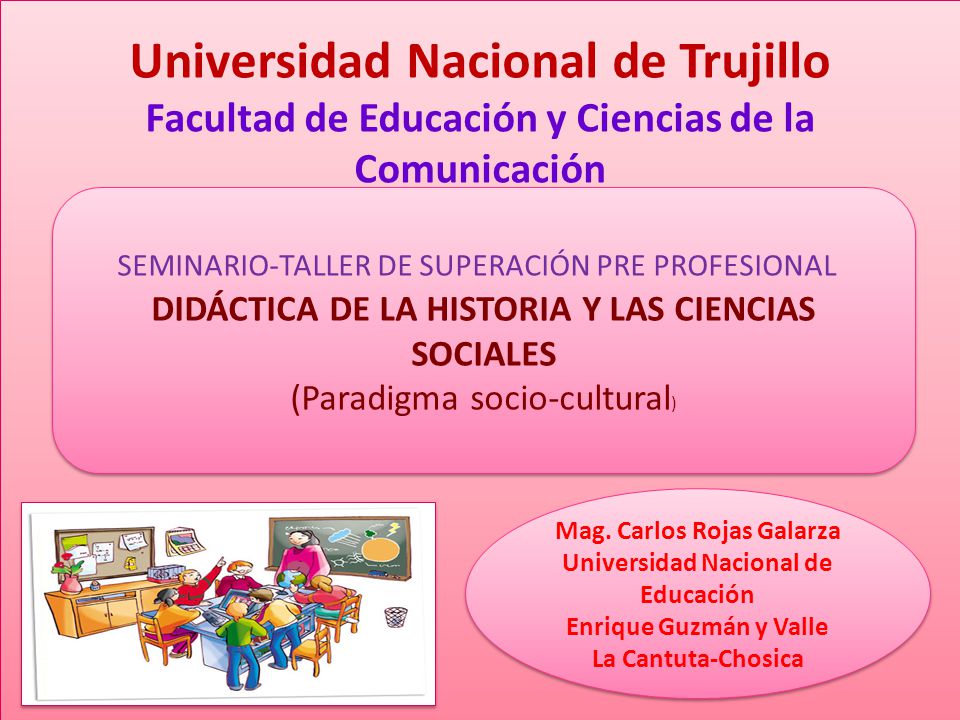 Universidad Nacional de Trujillo
Facultad de Educación y Ciencias de la Comunicación

SEMINARIO-TALLER DE SUPERACIÓN PRE PROFESIONAL
DIDÁCTICA DE LA HISTORIA Y LAS CIENCIAS SOCIALES
(Paradigma socio-cultural)

Mag. Carlos Rojas Galarza
Universidad Nacional de Educación
Enrique Guzmán y Valle
La Cantuta-Chosica